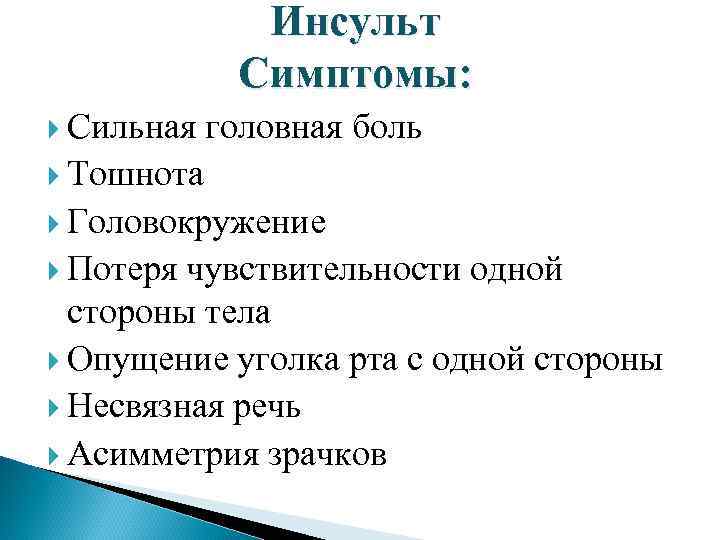 Инсульт
Симптомы:

Сильная головная боль

Тошнота

Головокружение

Потеря чувствительности одной стороны тела

Опущение уголка рта с одной стороны

Несвязная речь

Асимметрия зрачков